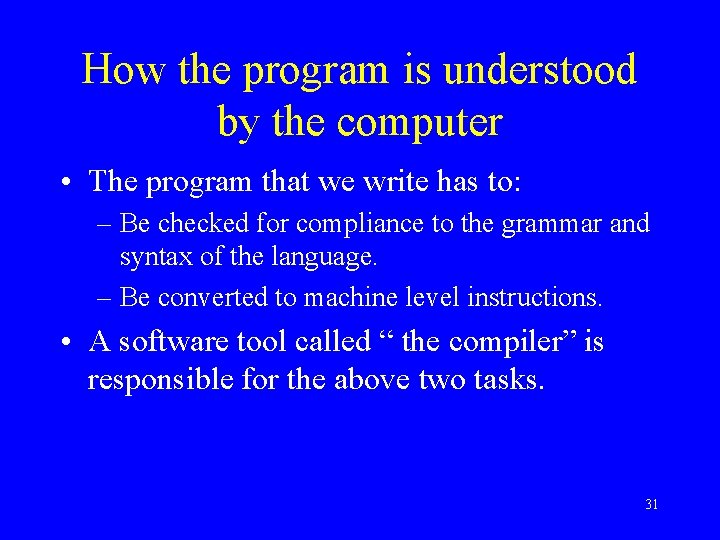 How the program is understood by the computer

• The program that we write has to:
– Be checked for compliance to the grammar and syntax of the language.
– Be converted to machine level instructions.
• A software tool called “ the compiler” is responsible for the above two tasks.

31